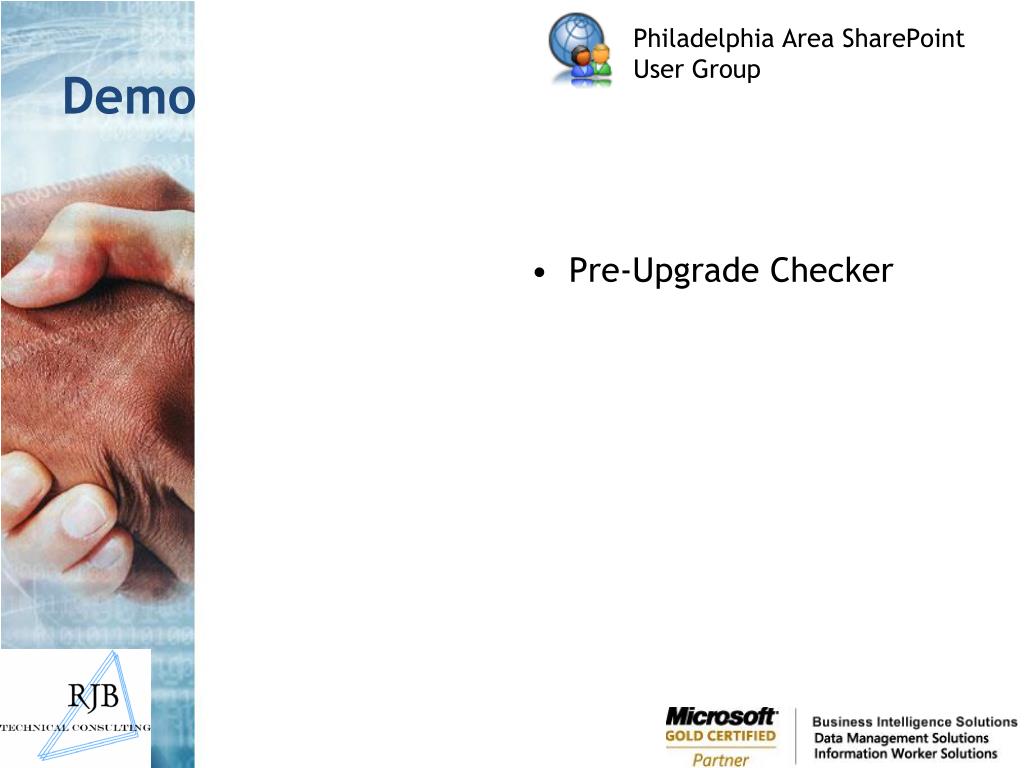 Philadelphia Area SharePoint User Group

Demo

• Pre-Upgrade Checker

RJB
TECHNICAL CONSULTING

Microsoft
GOLD CERTIFIED
Partner

Business Intelligence Solutions
Data Management Solutions
Information Worker Solutions